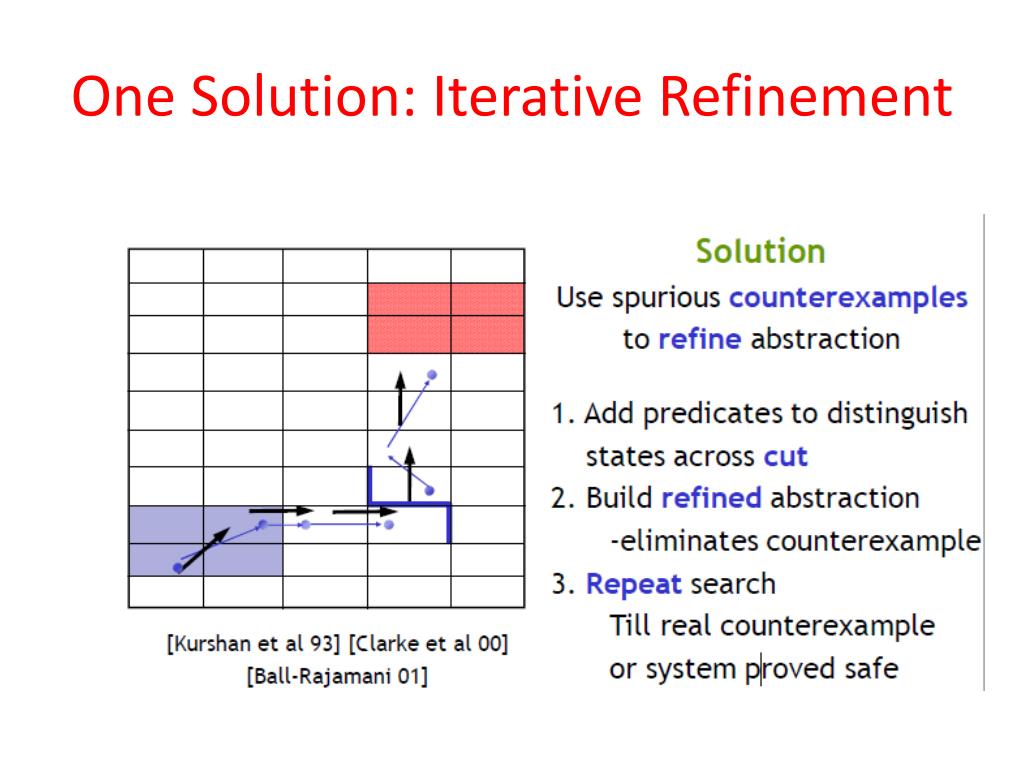 One Solution: Iterative Refinement

[Kurshan et al 93] [Clarke et al 00] [Ball-Rajamani 01]

Solution
Use spurious counterexamples to refine abstraction

1. Add predicates to distinguish states across cut
2. Build refined abstraction -eliminates counterexample
3. Repeat search Till real counterexample or system proved safe